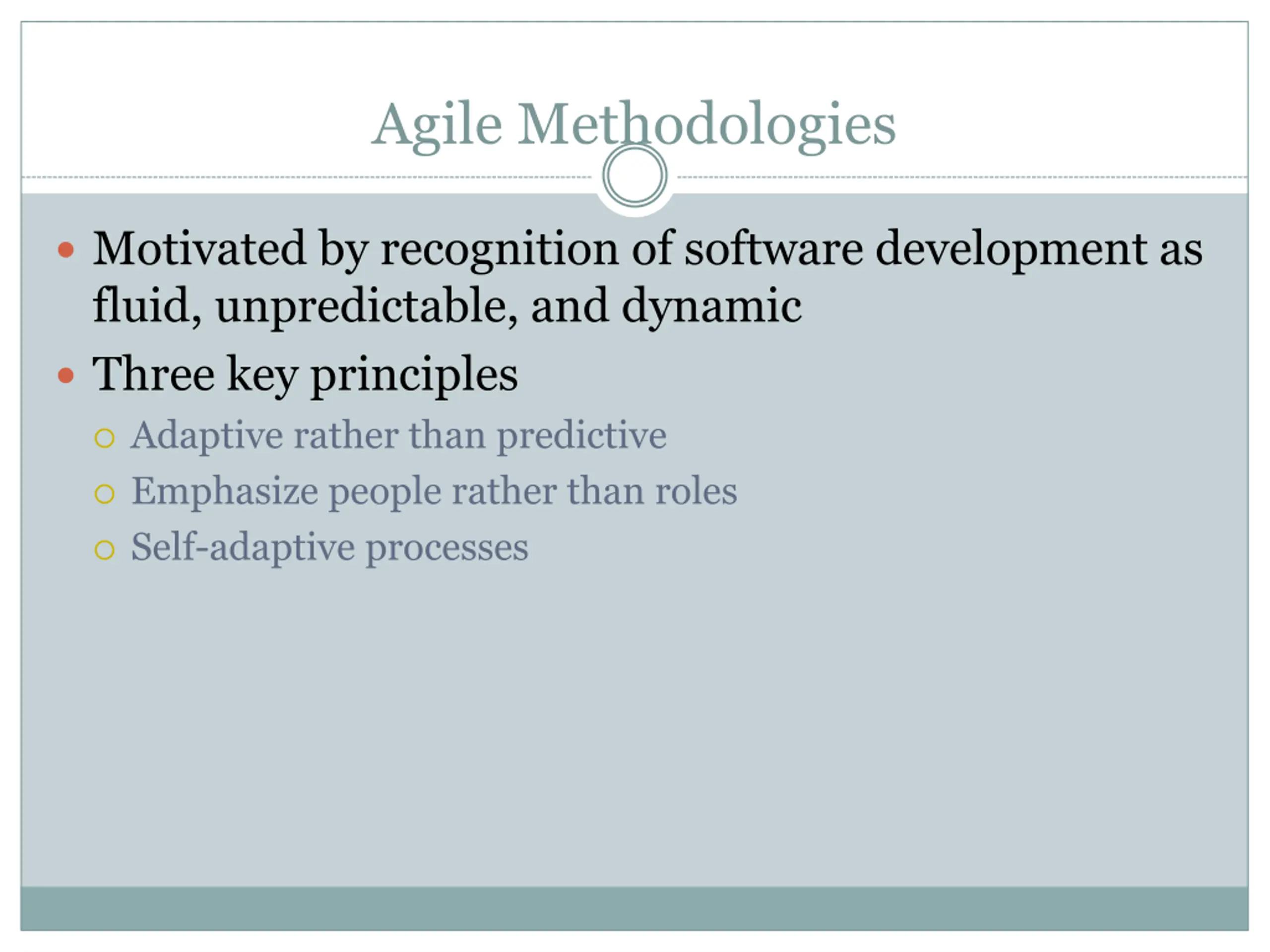 Agile Methodologies

- Motivated by recognition of software development as fluid, unpredictable, and dynamic
- Three key principles
  - Adaptive rather than predictive
  - Emphasize people rather than roles
  - Self-adaptive processes